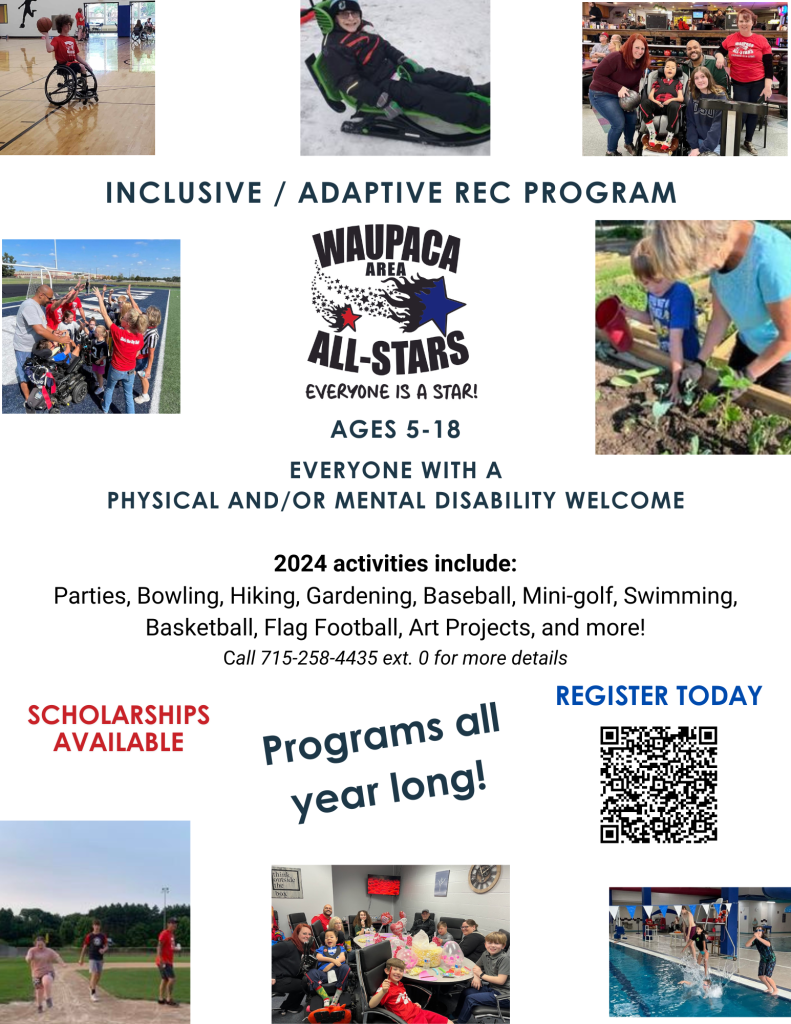 INCLUSIVE / ADAPTIVE REC PROGRAM

WAUPACA AREA ALL-STARS
EVERYONE IS A STAR!

AGES 5-18

EVERYONE WITH A PHYSICAL AND/OR MENTAL DISABILITY WELCOME

2024 activities include:
Parties, Bowling, Hiking, Gardening, Baseball, Mini-golf, Swimming, Basketball, Flag Football, Art Projects, and more!
Call 715-258-4435 ext. 0 for more details

SCHOLARSHIPS AVAILABLE

Programs all year long!

REGISTER TODAY